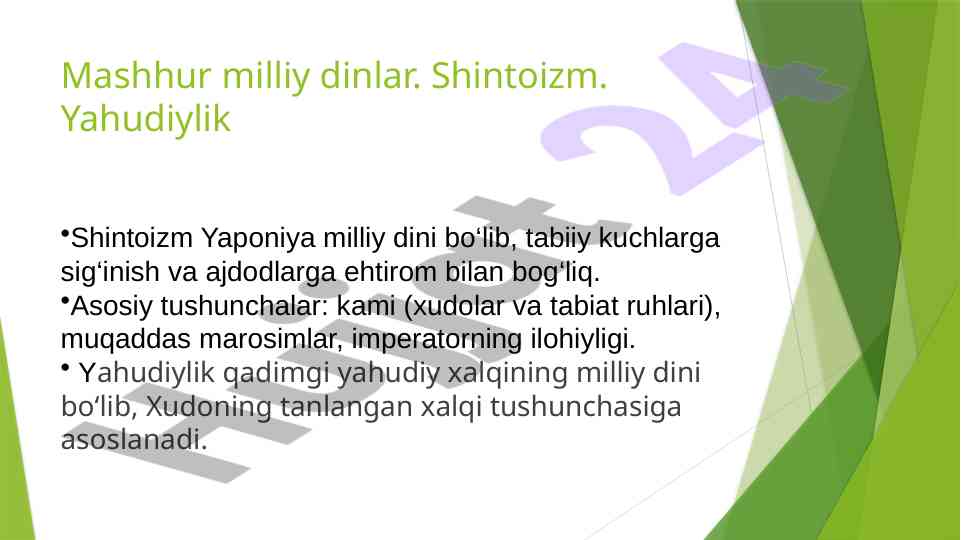 Mashhur milliy dinlar. Shintoizm. Yahudiylik

•Shintoizm Yaponiya milliy dini bo‘lib, tabiiy kuchlarga sig‘inish va ajdodlarga ehtirom bilan bog‘liq.

•Asosiy tushunchalar: kami (xudolar va tabiat ruhlari), muqaddas marosimlar, imperatorning ilohiyligi.

• Yahudiylik qadimgi yahudiy xalqining milliy dini bo‘lib, Xudoning tanlangan xalqi tushunchasiga asoslanadi.

Hujjat 24